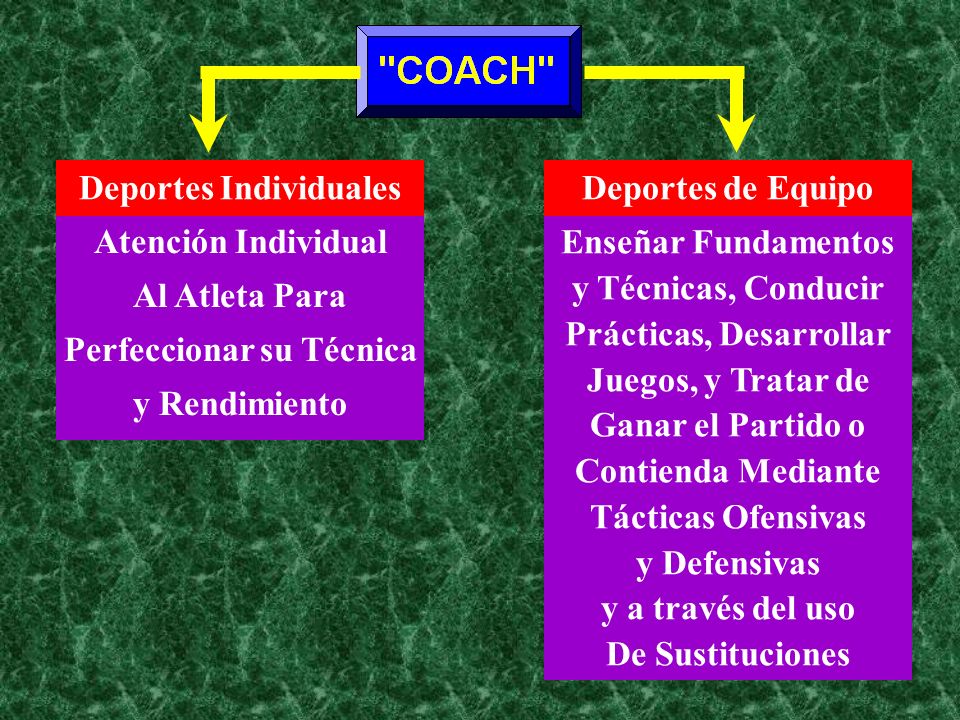 "COACH"

Deportes Individuales

Atención Individual Al Atleta Para Perfeccionar su Técnica y Rendimiento

Deportes de Equipo

Enseñar Fundamentos y Técnicas, Conducir Prácticas, Desarrollar Juegos, y Tratar de Ganar el Partido o Contienda Mediante Tácticas Ofensivas y Defensivas y a través del uso De Sustituciones